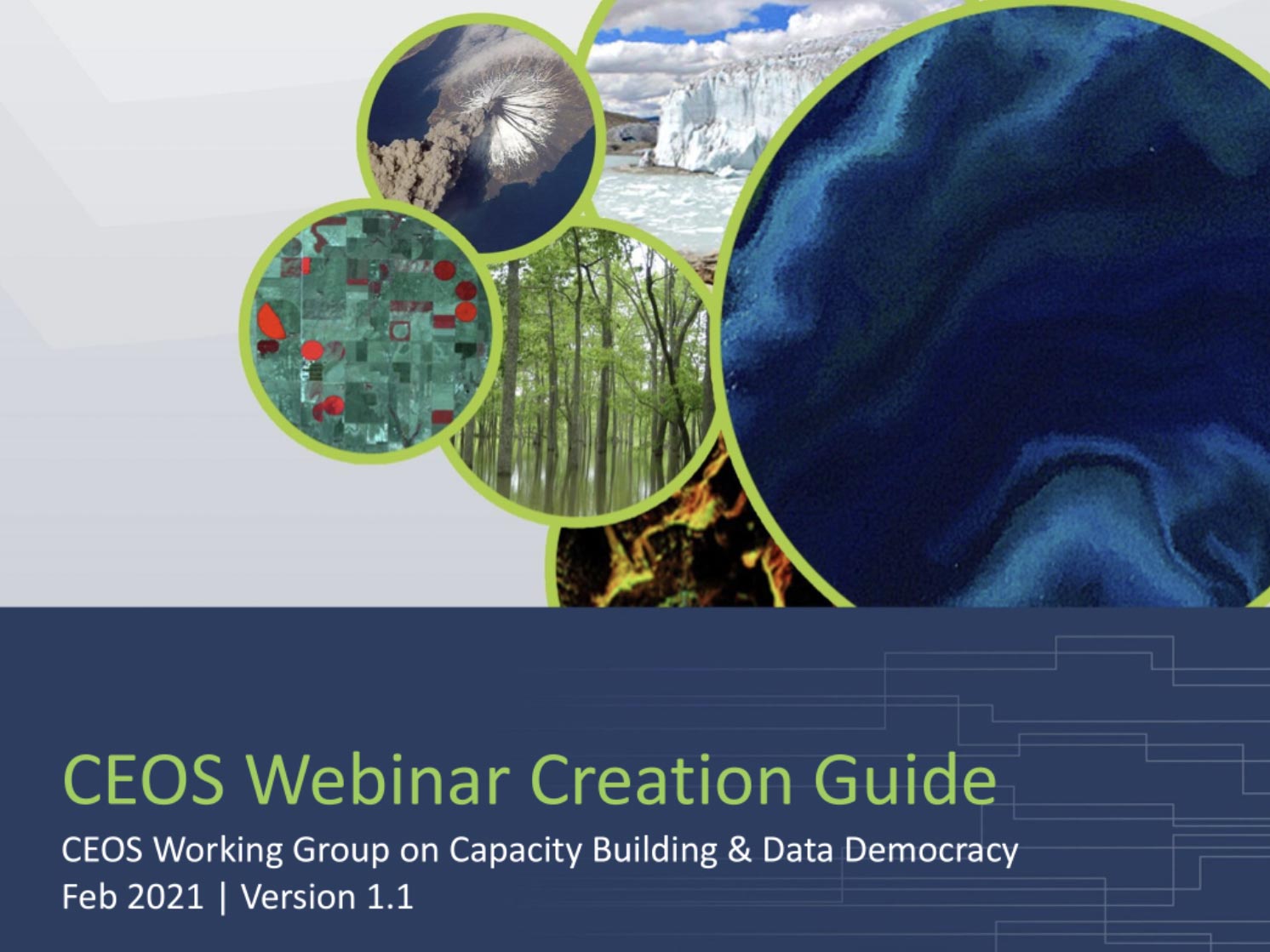 CEOS Webinar Creation Guide

CEOS Working Group on Capacity Building & Data Democracy
Feb 2021 | Version 1.1